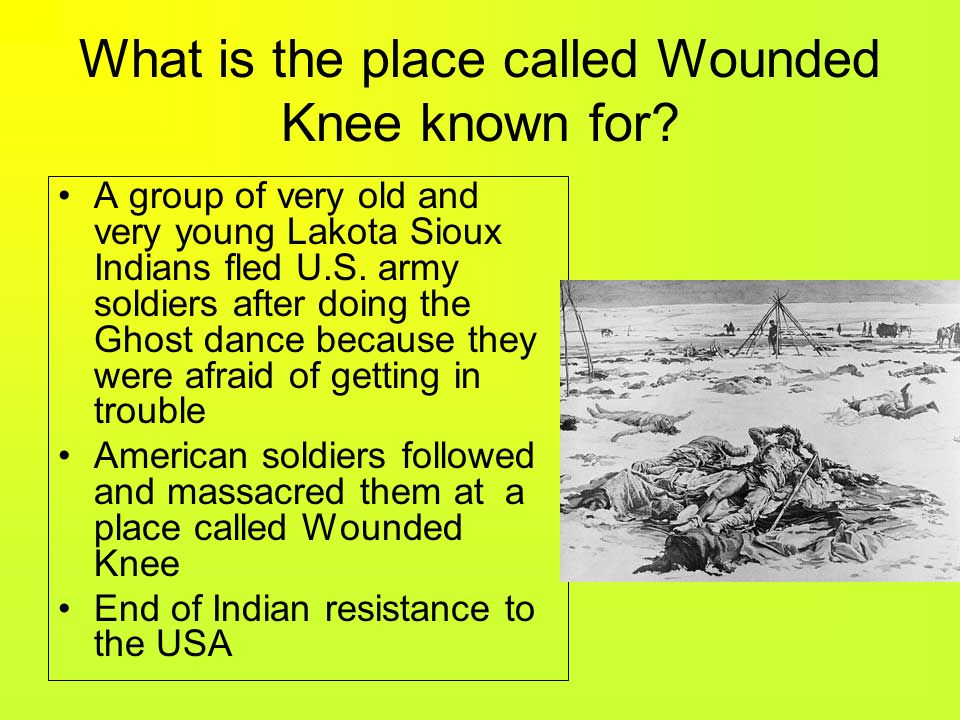 What is the place called Wounded Knee known for?

• A group of very old and very young Lakota Sioux Indians fled U.S. army soldiers after doing the Ghost dance because they were afraid of getting in trouble
• American soldiers followed and massacred them at a place called Wounded Knee
• End of Indian resistance to the USA